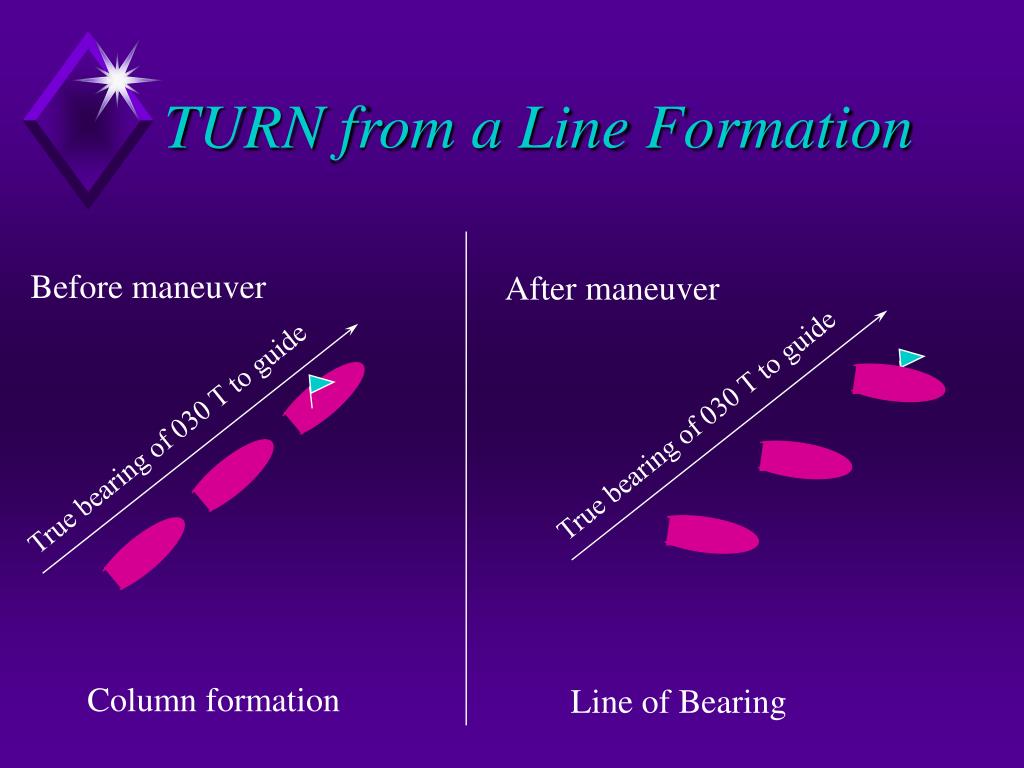 TURN from a Line Formation

Before maneuver

True bearing of 030 T to guide

Column formation

After maneuver

True bearing of 030 T to guide

Line of Bearing